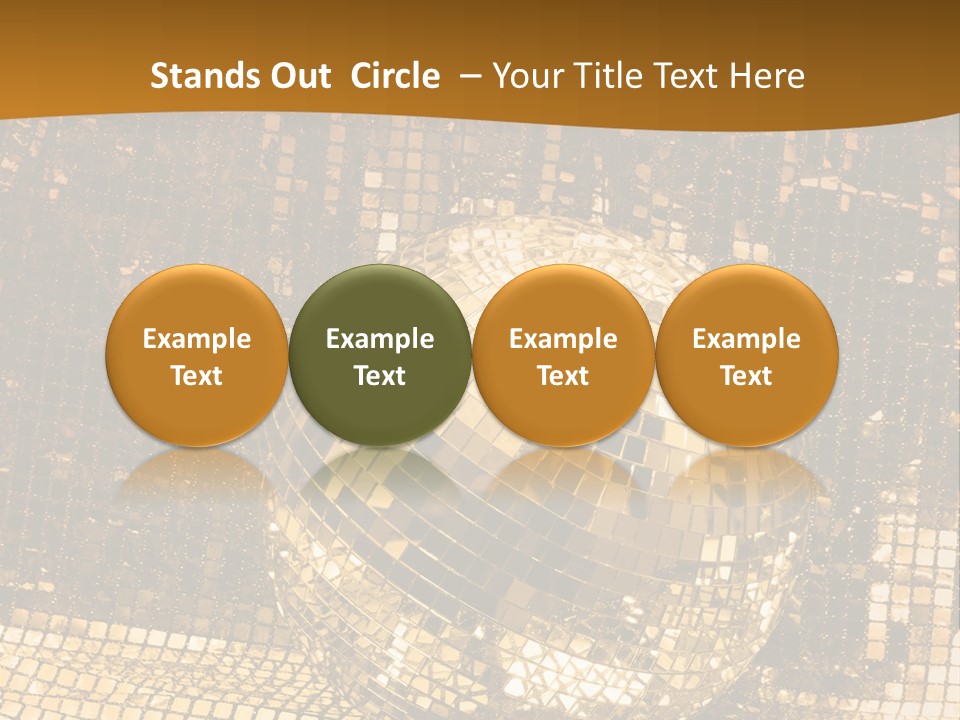 Stands Out Circle – Your Title Text Here

Example Text

Example Text

Example Text

Example Text